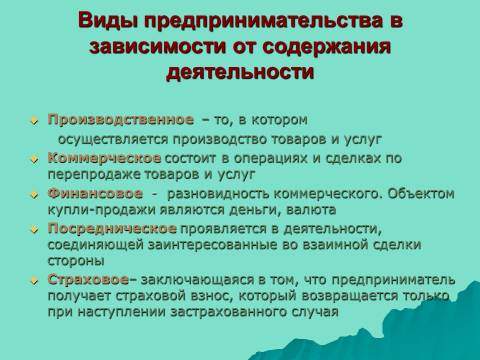 Виды предпринимательства в зависимости от содержания деятельности

Производственное – то, в котором осуществляется производство товаров и услуг

Коммерческое состоит в операциях и сделках по перепродаже товаров и услуг

Финансовое - разновидность коммерческого. Объектом купли-продажи являются деньги, валюта

Посредническое проявляется в деятельности, соединяющей заинтересованные во взаимной сделки стороны

Страховое– заключающаяся в том, что предприниматель получает страховой взнос, который возвращается только при наступлении застрахованного случая